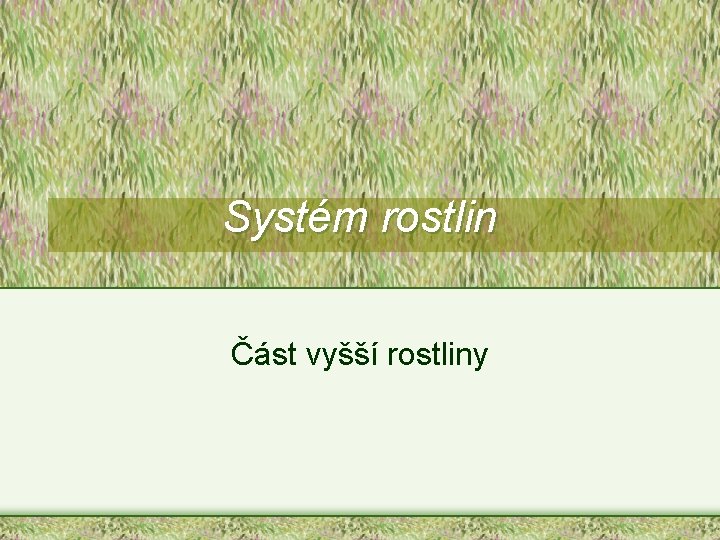 Systém rostlin

Část vyšší rostliny